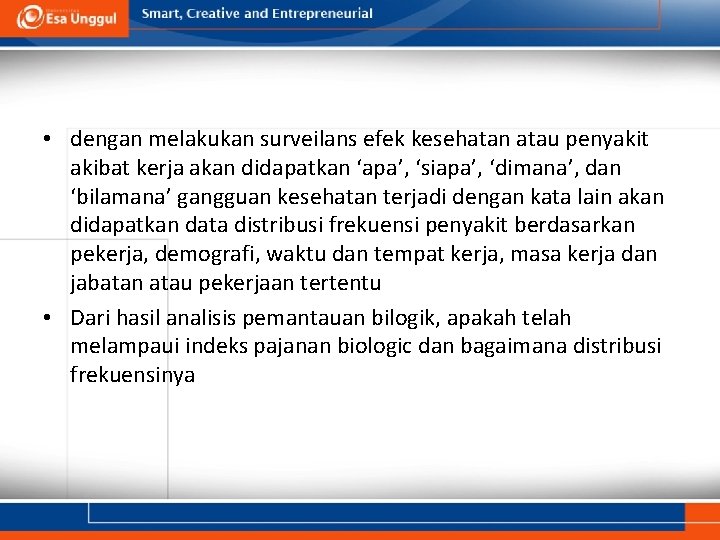 Esa Unggul

Smart, Creative and Entrepreneurial

• dengan melakukan surveilans efek kesehatan atau penyakit akibat kerja akan didapatkan ‘apa’, ‘siapa’, ‘dimana’, dan ‘bilamana’ gangguan kesehatan terjadi dengan kata lain akan didapatkan data distribusi frekuensi penyakit berdasarkan pekerja, demografi, waktu dan tempat kerja, masa kerja dan jabatan atau pekerjaan tertentu

• Dari hasil analisis pemantauan bilogik, apakah telah melampaui indeks pajanan biologic dan bagaimana distribusi frekuensinya